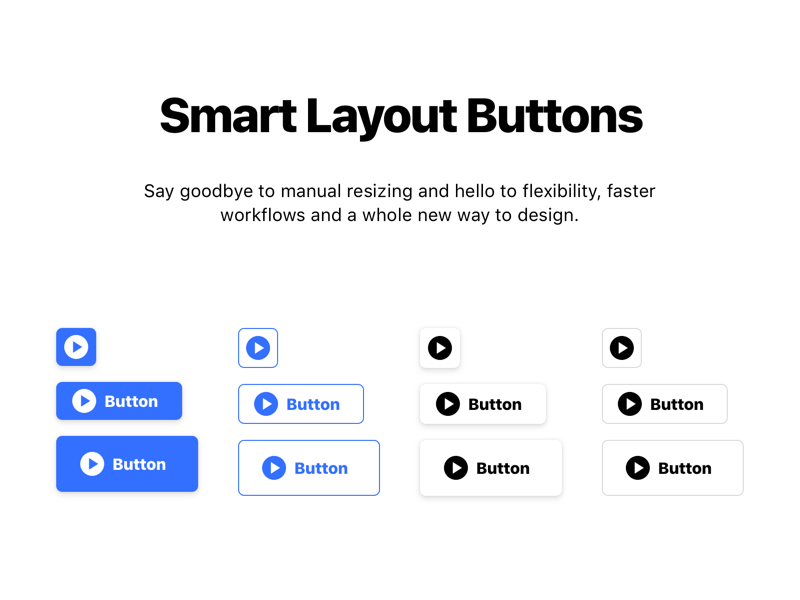 Smart Layout Buttons

Say goodbye to manual resizing and hello to flexibility, faster workflows and a whole new way to design.

Button
Button

Button
Button

Button
Button

Button
Button